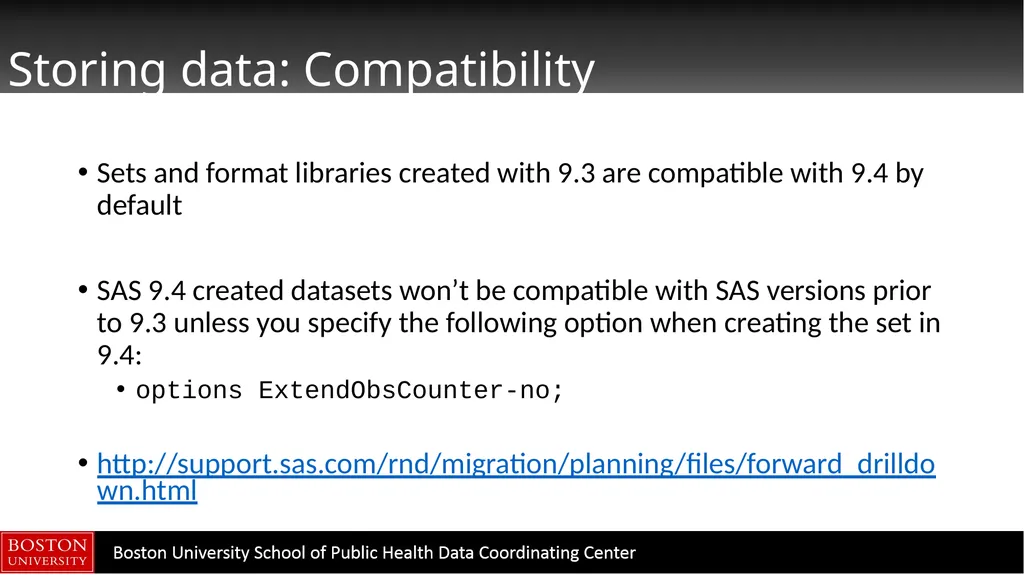 Storing data: Compatibility

• Sets and format libraries created with 9.3 are compatible with 9.4 by default

• SAS 9.4 created datasets won't be compatible with SAS versions prior to 9.3 unless you specify the following option when creating the set in 9.4:
  • options ExtendObsCounter-no;

• http://support.sas.com/rnd/migration/planning/files/forward_drilldown.html

BOSTON UNIVERSITY

Boston University School of Public Health Data Coordinating Center